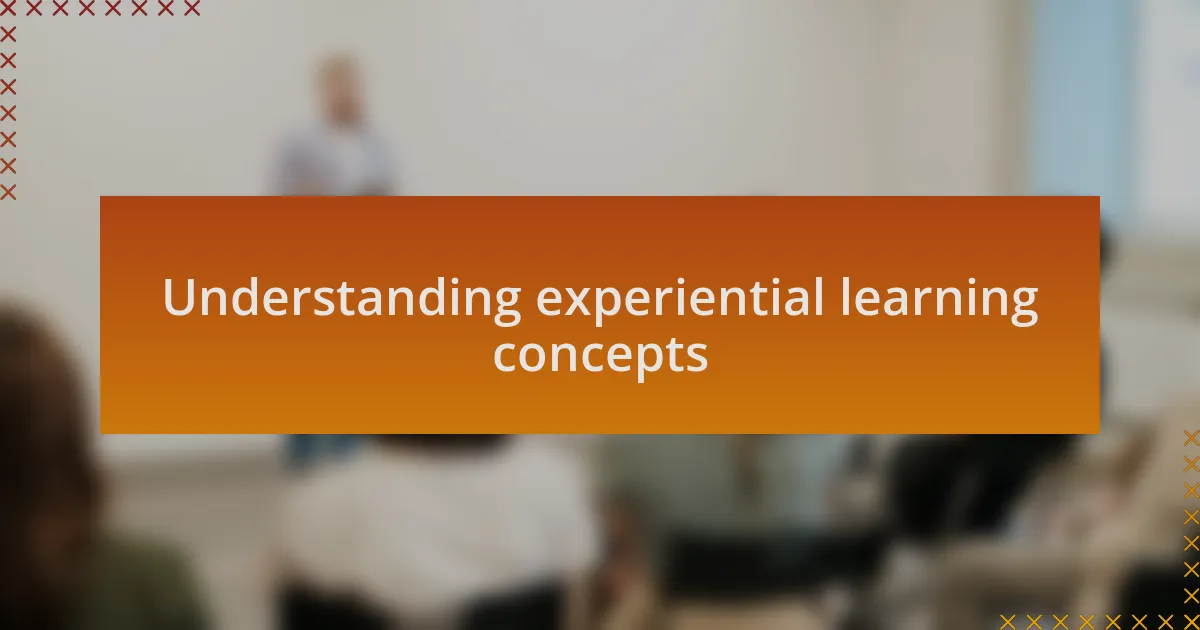 Understanding experiential learning concepts